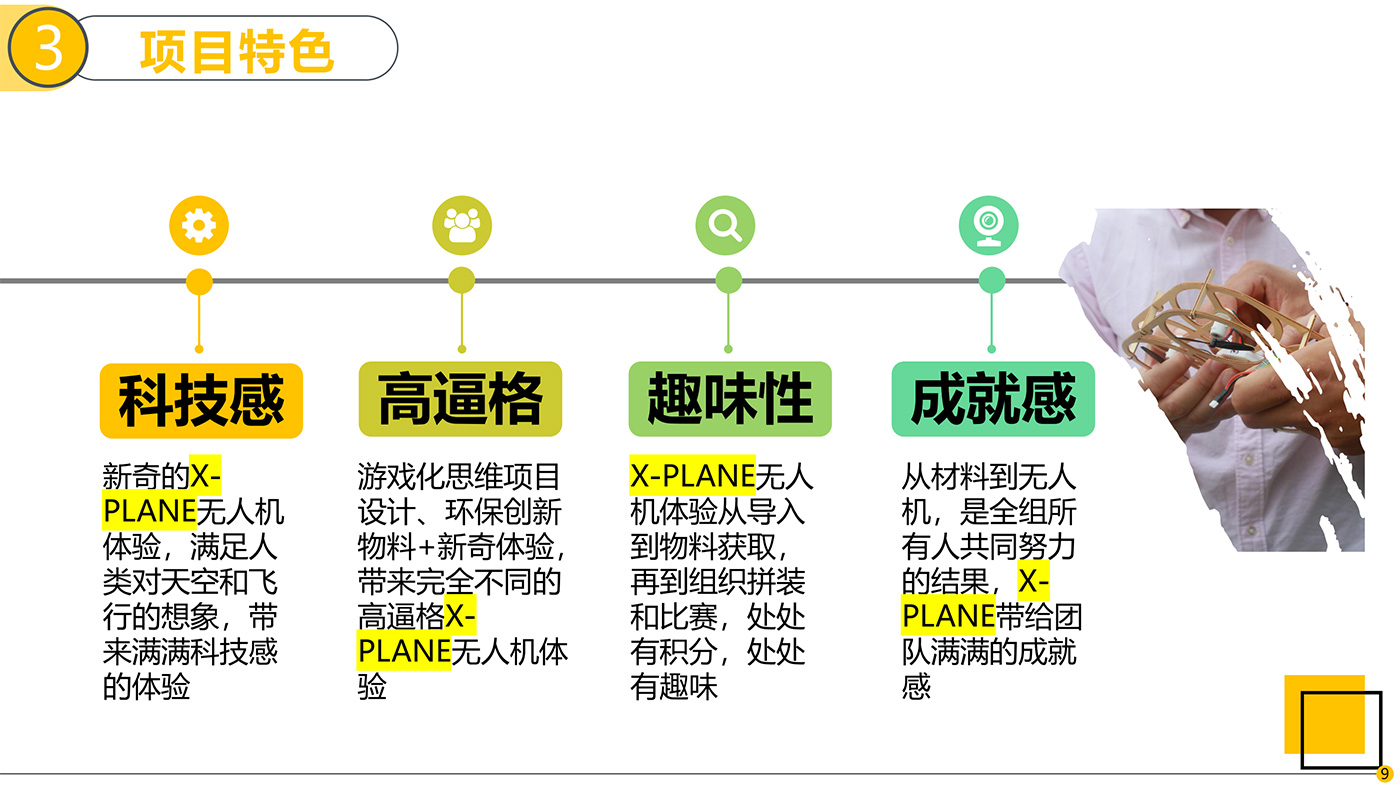 3 项目特色

科技感

新奇的X-PLANE无人机体验，满足人类对天空和飞行的想象，带来满满科技感的体验

高逼格

游戏化思维项目设计、环保创新物料+新奇体验，带来完全不同的高逼格X-PLANE无人机体验

趣味性

X-PLANE无人机体验从导入到物料获取，再到组织拼装和比赛，处处有积分，处处有趣味

成就感

从材料到无人机，是全组所有人共同努力的结果，X-PLANE带给团队满满的成就感

9